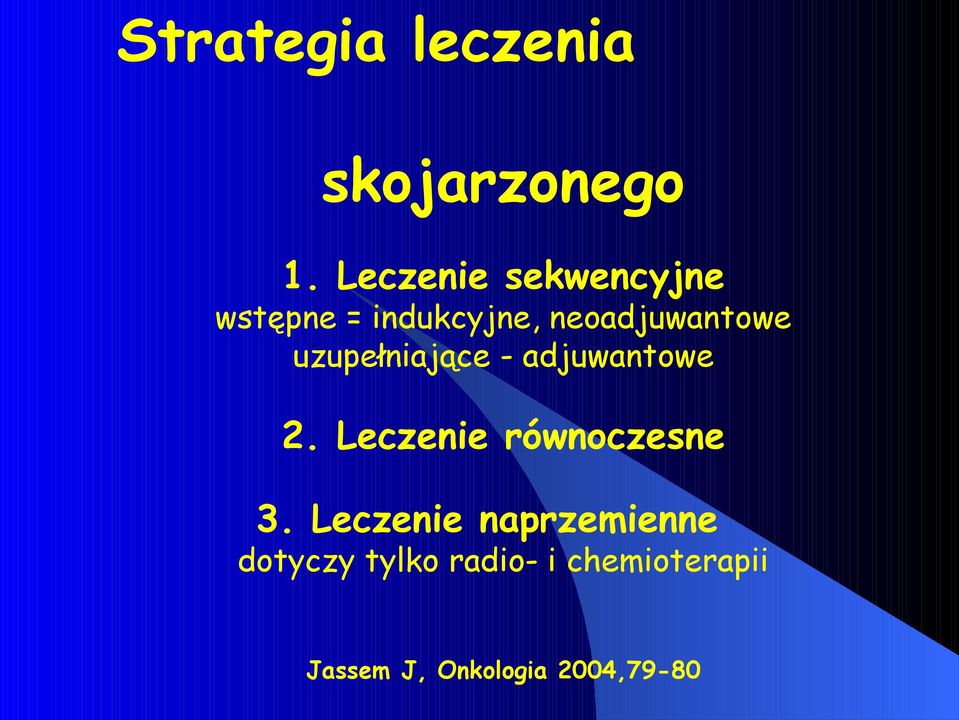 Strategia leczenia

skojarzonego

1. Leczenie sekwencyjne
wstępne = indukcyjne, neoadjuwantowe
uzupełniające - adjuwantowe

2. Leczenie równoczesne

3. Leczenie naprzemienne
dotyczy tylko radio- i chemioterapii

Jassem J, Onkologia 2004,79-80